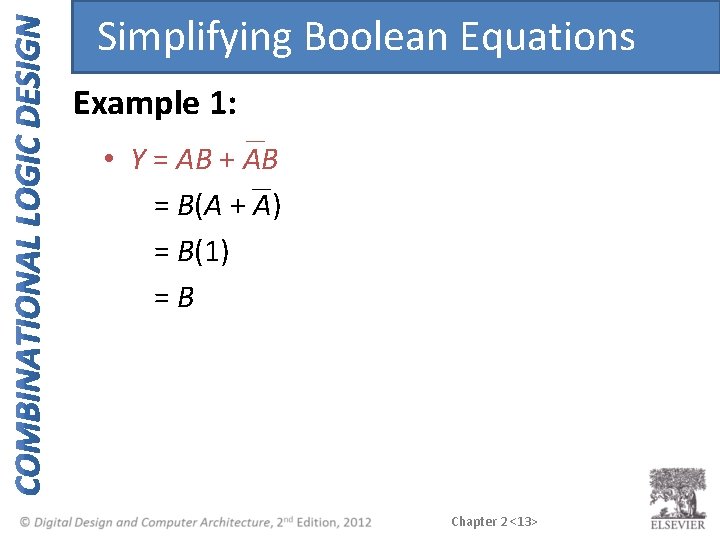 COMBINATIONAL LOGIC DESIGN

Simplifying Boolean Equations

Example 1:

• $Y = AB + \overline{A}B$

$= B(A + \overline{A})$

$= B(1)$

$= B$

© Digital Design and Computer Architecture, 2nd Edition, 2012

Chapter 2 <13>

ELSEVIER